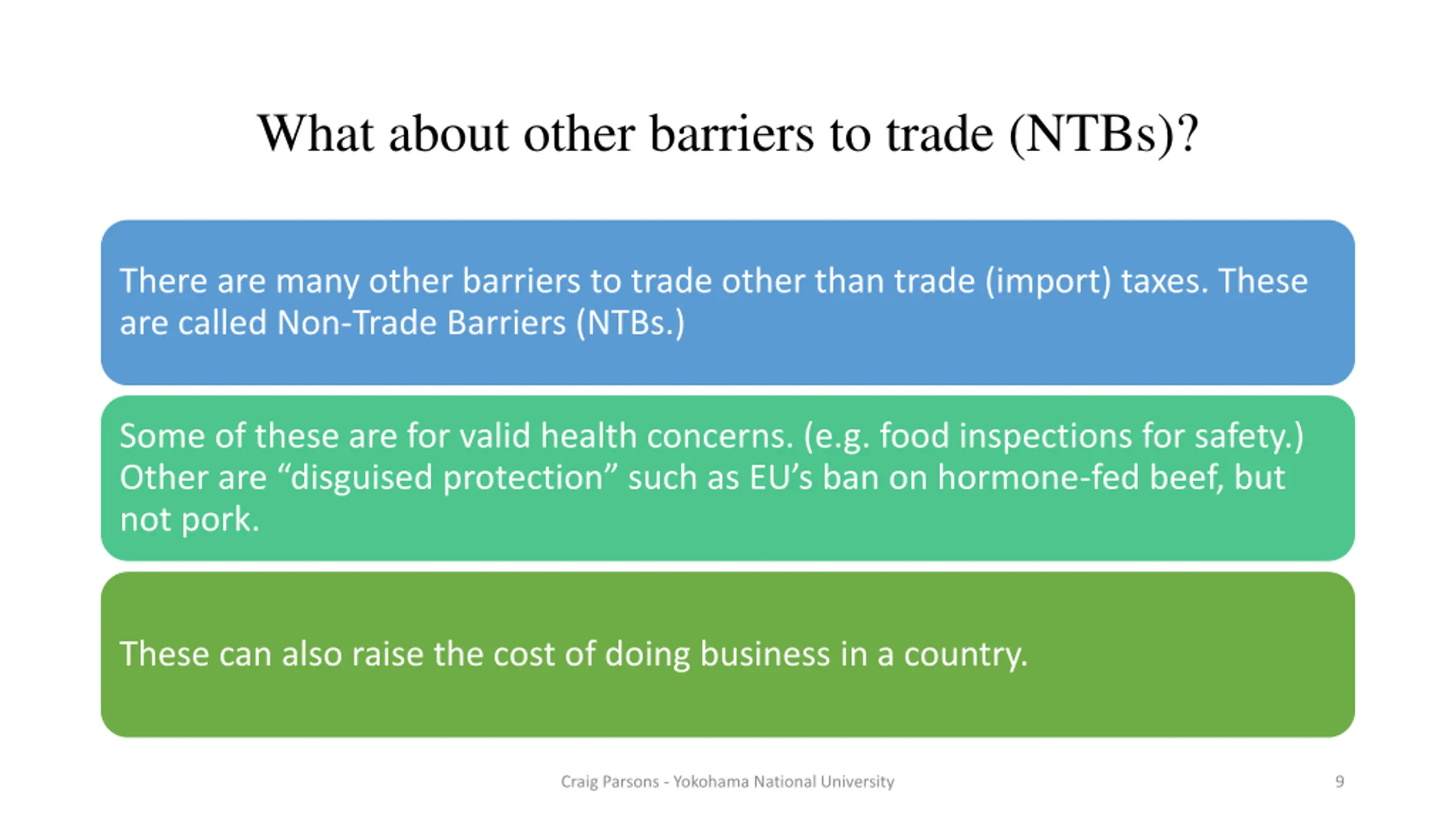 What about other barriers to trade (NTBs)?

There are many other barriers to trade other than trade (import) taxes. These are called Non-Trade Barriers (NTBs.)

Some of these are for valid health concerns. (e.g. food inspections for safety.) Other are “disguised protection” such as EU’s ban on hormone-fed beef, but not pork.

These can also raise the cost of doing business in a country.

Craig Parsons - Yokohama National University

9